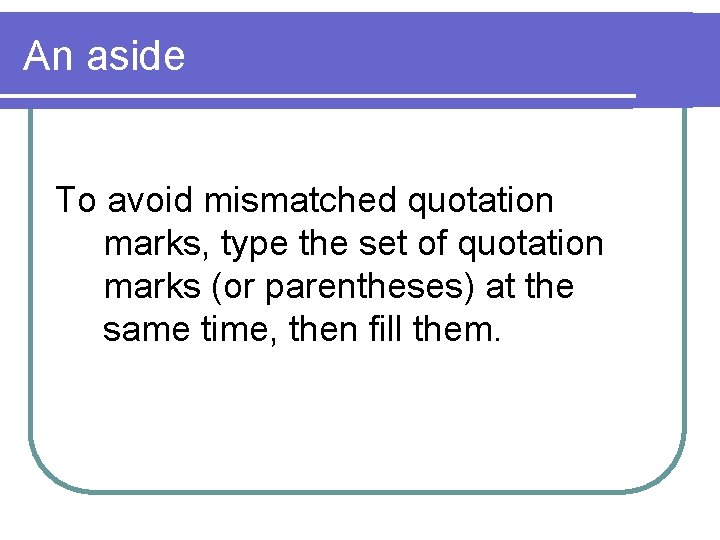 An aside

To avoid mismatched quotation marks, type the set of quotation marks (or parentheses) at the same time, then fill them.